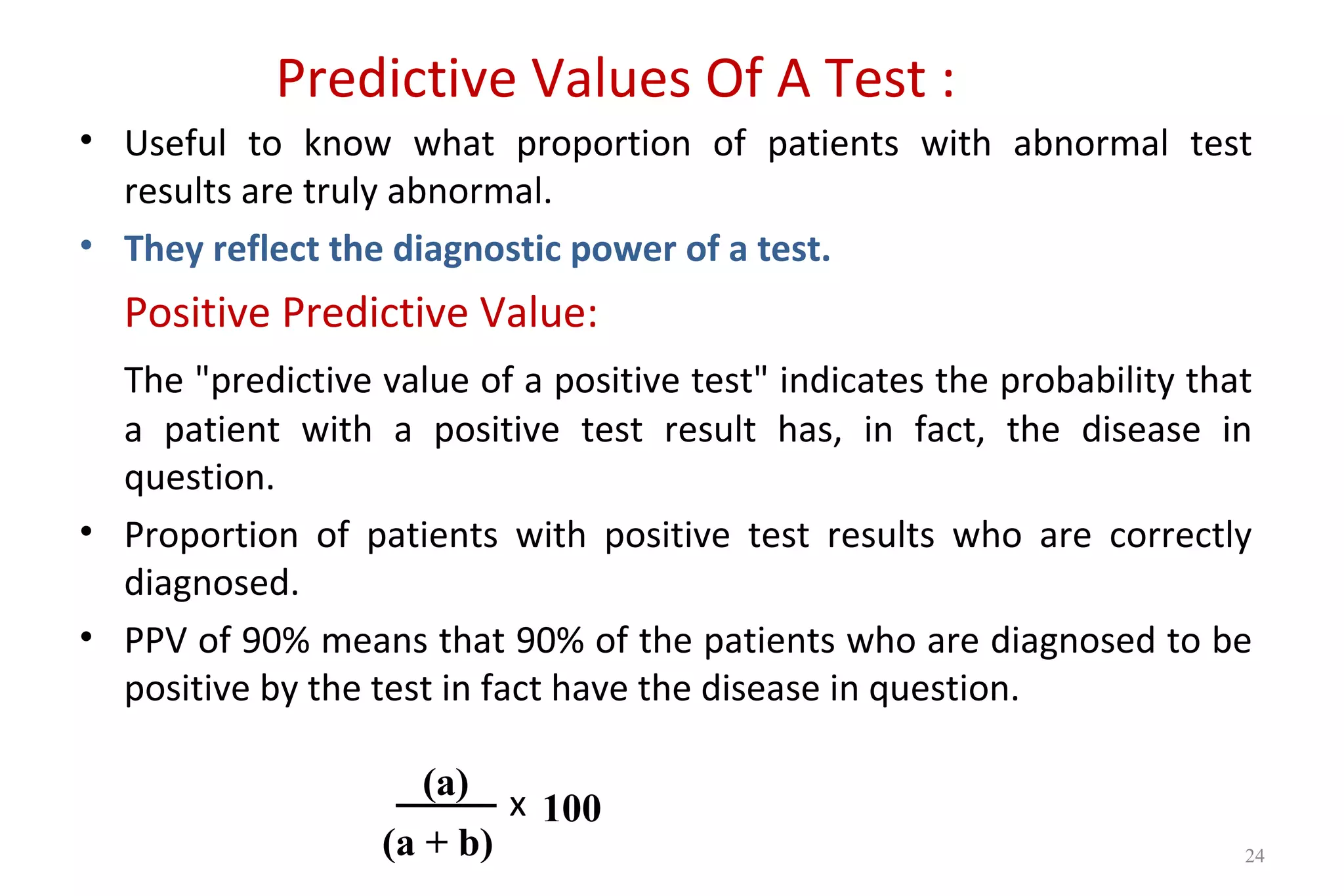 Predictive Values Of A Test :

• Useful to know what proportion of patients with abnormal test results are truly abnormal.

• They reflect the diagnostic power of a test.

Positive Predictive Value:

The "predictive value of a positive test" indicates the probability that a patient with a positive test result has, in fact, the disease in question.

• Proportion of patients with positive test results who are correctly diagnosed.

• PPV of 90% means that 90% of the patients who are diagnosed to be positive by the test in fact have the disease in question.

$\frac{(a)}{(a + b)} \times 100$

24